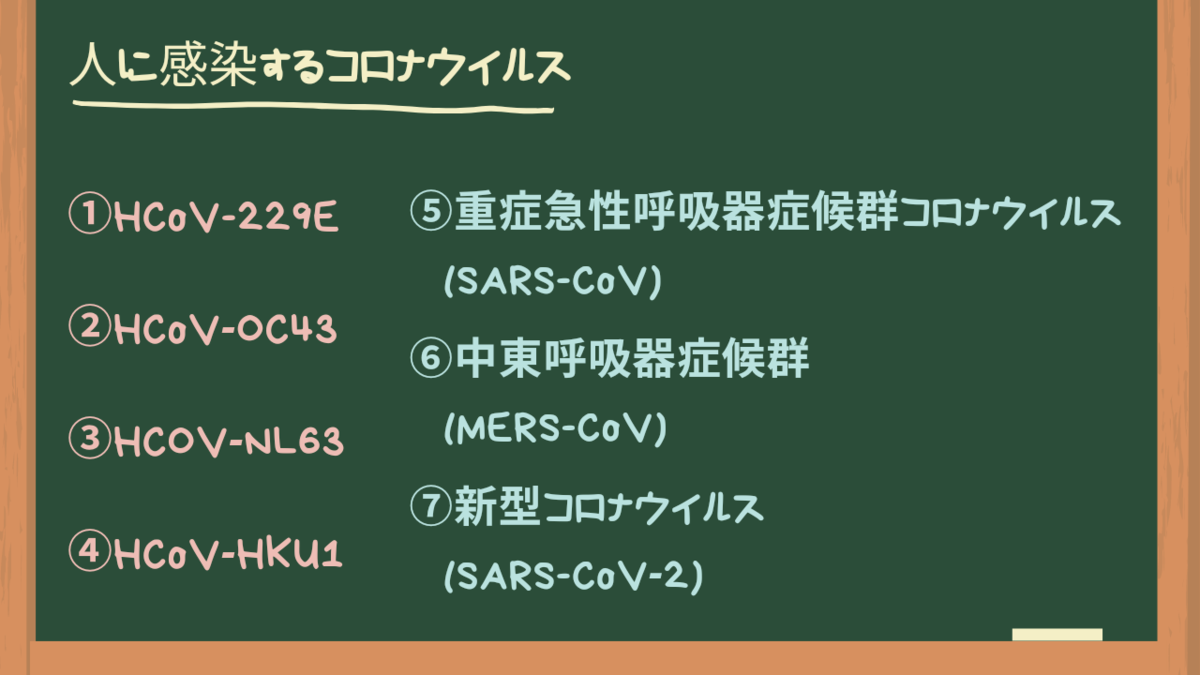 人に感染するコロナウイルス

①HCoV-229E

②HCoV-OC43

③HCOV-NL63

④HCoV-HKU1

⑤重症急性呼吸器症候群コロナウイルス
(SARS-CoV)

⑥中東呼吸器症候群
(MERS-CoV)

⑦新型コロナウイルス
(SARS-CoV-2)